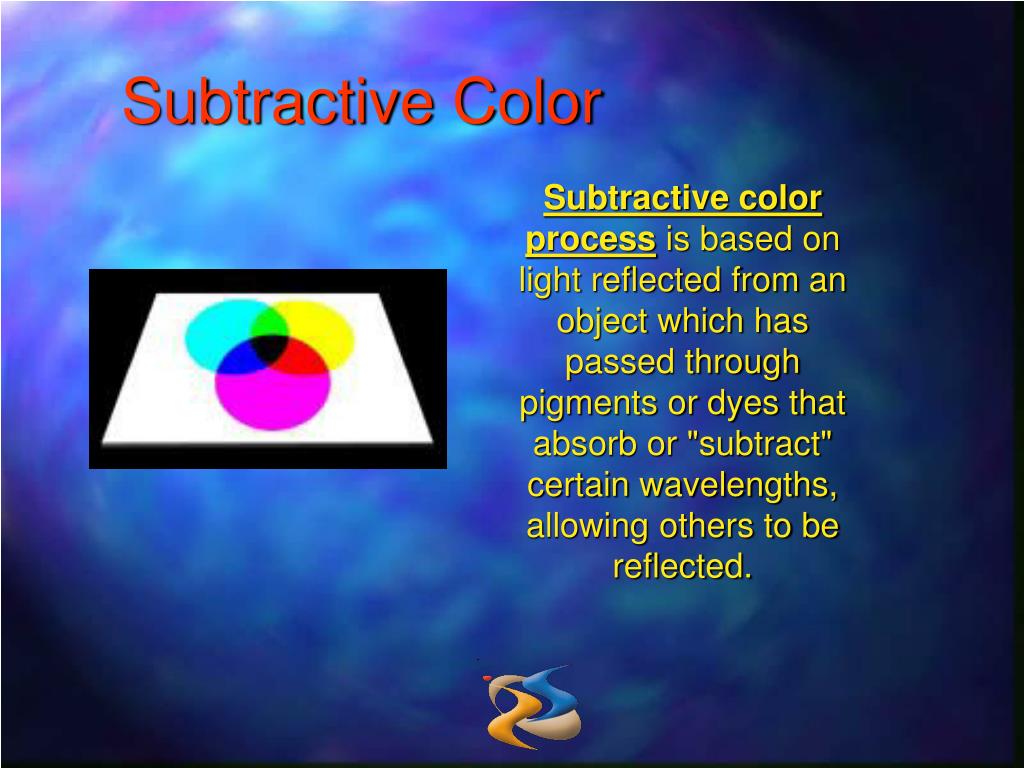 Subtractive Color

Subtractive color process is based on light reflected from an object which has passed through pigments or dyes that absorb or "subtract" certain wavelengths, allowing others to be reflected.